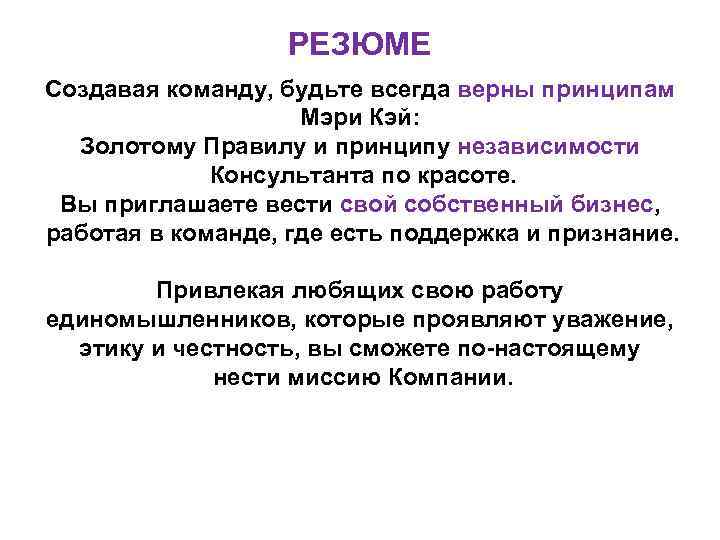 РЕЗЮМЕ

Создавая команду, будьте всегда верны принципам Мэри Кэй:
Золотому Правилу и принципу независимости Консультанта по красоте.
Вы приглашаете вести свой собственный бизнес, работая в команде, где есть поддержка и признание.

Привлекая любящих свою работу единомышленников, которые проявляют уважение, этику и честность, вы сможете по-настоящему нести миссию Компании.